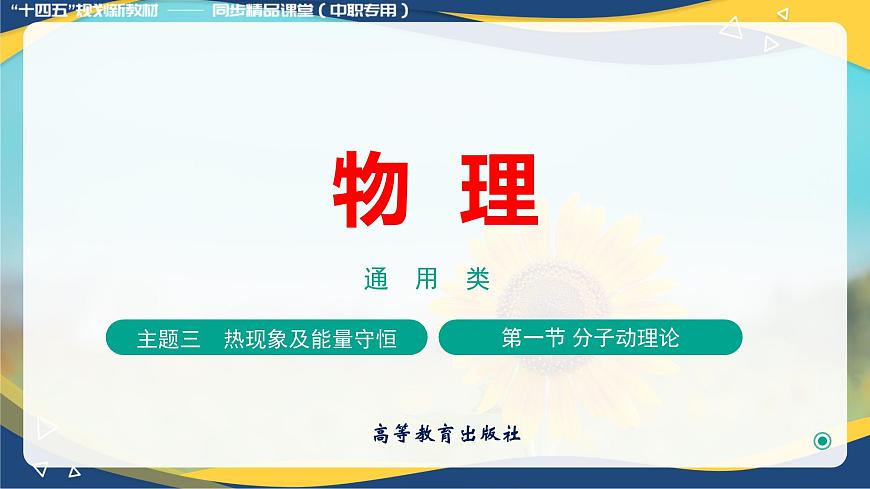 “十四五”规划新教材 —— 同步精品课堂（中职专用）

物 理

通 用 类

主题三 热现象及能量守恒

第一节 分子动理论

高等教育出版社